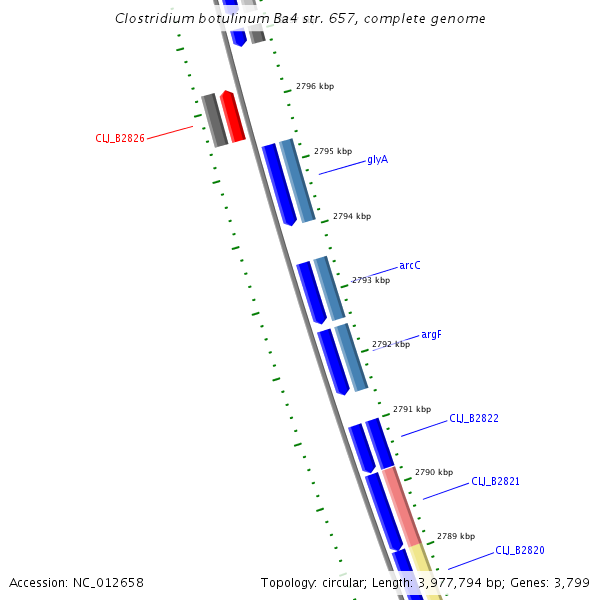 Clostridium botulinum Ba4 str. 657, complete genome

2796 kbp

CLJ_B2826

2795 kbp

glyA

2794 kbp

arcC

2793 kbp

argF

2792 kbp

2791 kbp

CLJ_B2822

2790 kbp

CLJ_B2821

2789 kbp

CLJ_B2820

Accession: NC_012658

Topology: circular; Length: 3,977,794 bp; Genes: 3,799